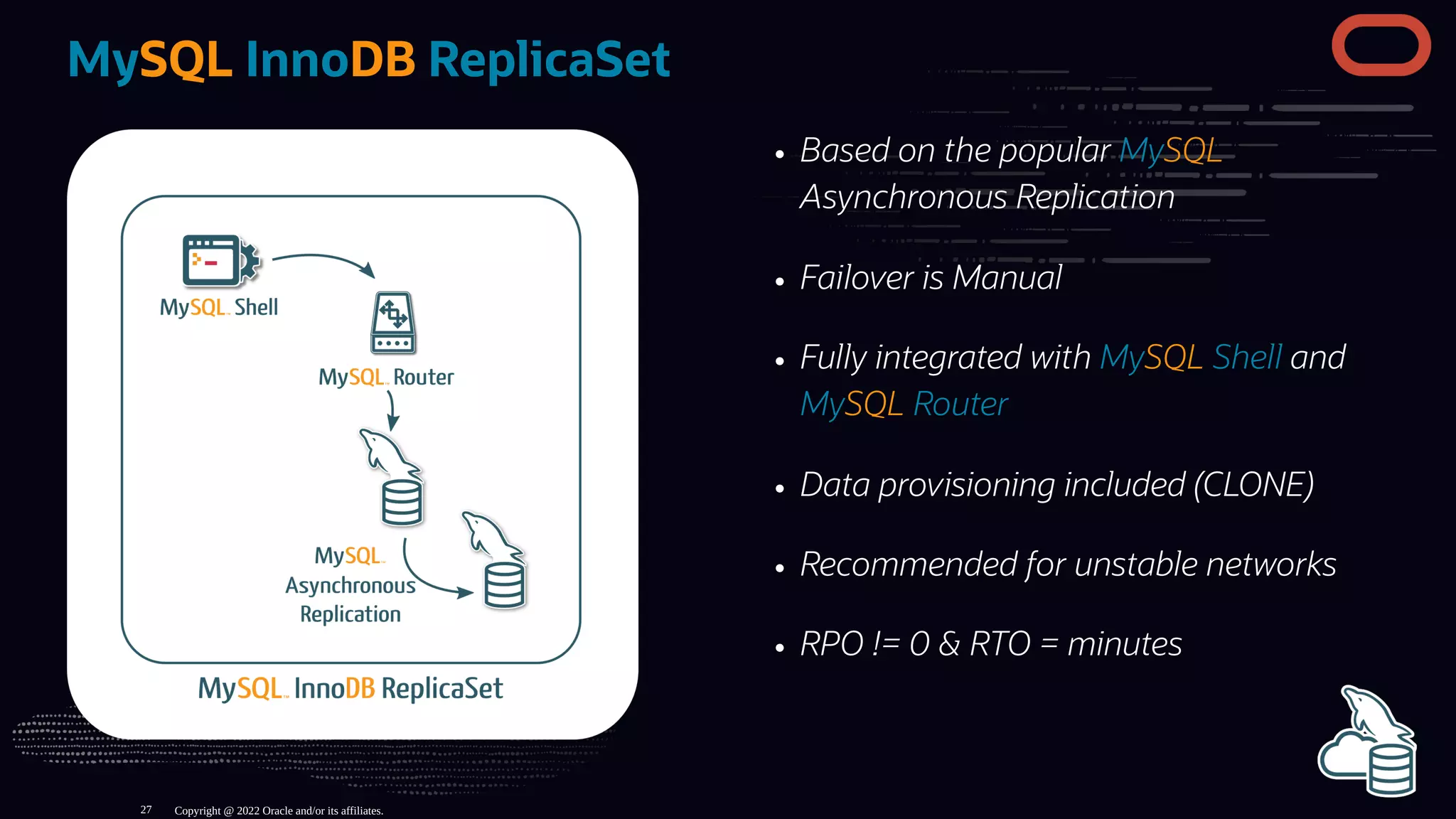 MySQL InnoDB ReplicaSet

MySQL Shell

MySQL Router

MySQL Asynchronous Replication

MySQL InnoDB ReplicaSet

• Based on the popular MySQL Asynchronous Replication

• Failover is Manual

• Fully integrated with MySQL Shell and MySQL Router

• Data provisioning included (CLONE)

• Recommended for unstable networks

• RPO != 0 & RTO = minutes

27 Copyright @ 2022 Oracle and/or its affiliates.